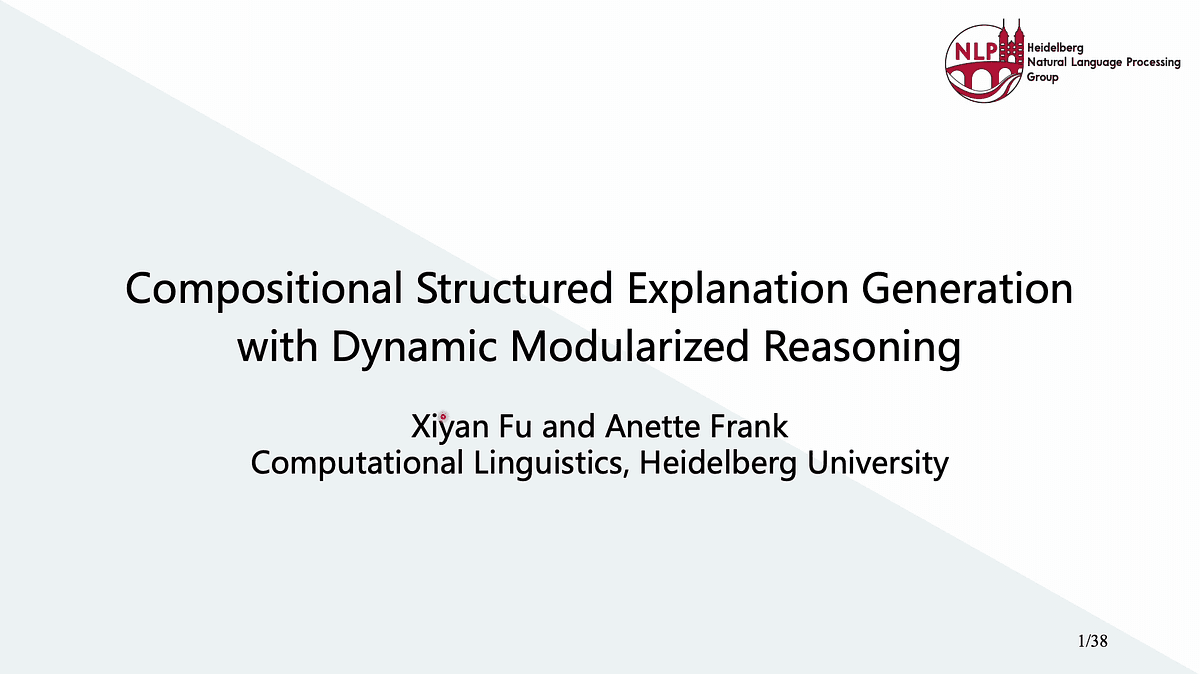 NLP Heidelberg Natural Language Processing Group

Compositional Structured Explanation Generation with Dynamic Modularized Reasoning

Xiyan Fu and Anette Frank
Computational Linguistics, Heidelberg University

1/38